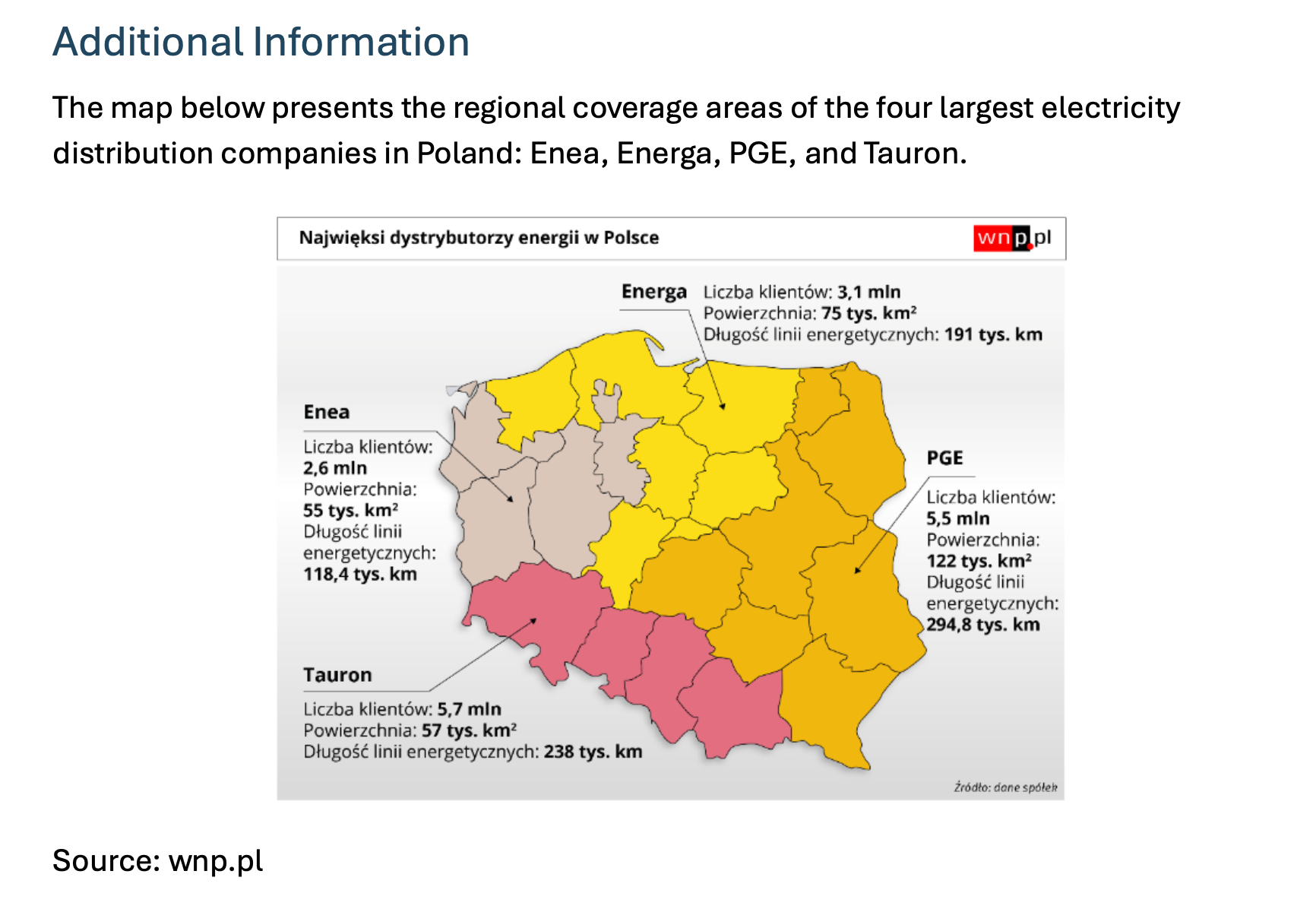 Additional Information

The map below presents the regional coverage areas of the four largest electricity distribution companies in Poland: Enea, Energa, PGE, and Tauron.

Najwięksi dystrybutorzy energii w Polsce

wnp.pl

Energa
Liczba klientów: 3,1 mln
Powierzchnia: 75 tys. km²
Długość linii energetycznych: 191 tys. km

Enea
Liczba klientów: 2,6 mln
Powierzchnia: 55 tys. km²
Długość linii energetycznych: 118,4 tys. km

PGE
Liczba klientów: 5,5 mln
Powierzchnia: 122 tys. km²
Długość linii energetycznych: 294,8 tys. km

Tauron
Liczba klientów: 5,7 mln
Powierzchnia: 57 tys. km²
Długość linii energetycznych: 238 tys. km

Źródło: dane spółek

Source: wnp.pl